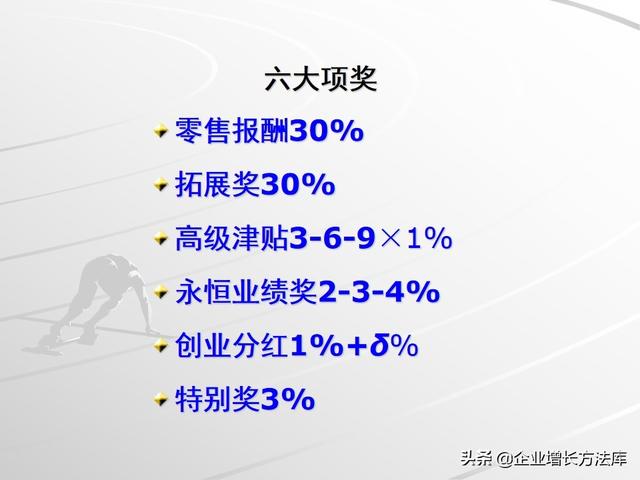 六大项奖

零售报酬30%

拓展奖30%

高级津贴3-6-9×1%

永恒业绩奖2-3-4%

创业分红1%+δ%

特别奖3%

头条 @企业增长方法库